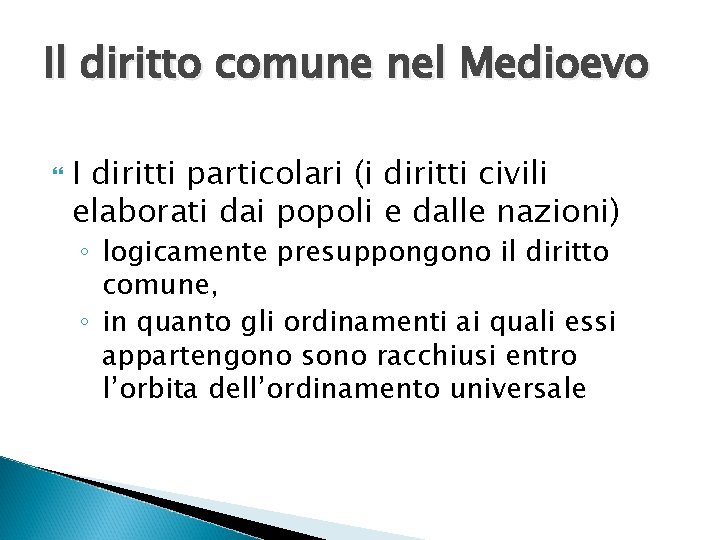 Il diritto comune nel Medioevo

I diritti particolari (i diritti civili elaborati dai popoli e dalle nazioni)

◦ logicamente presuppongono il diritto comune,
◦ in quanto gli ordinamenti ai quali essi appartengono sono racchiusi entro l'orbita dell'ordinamento universale